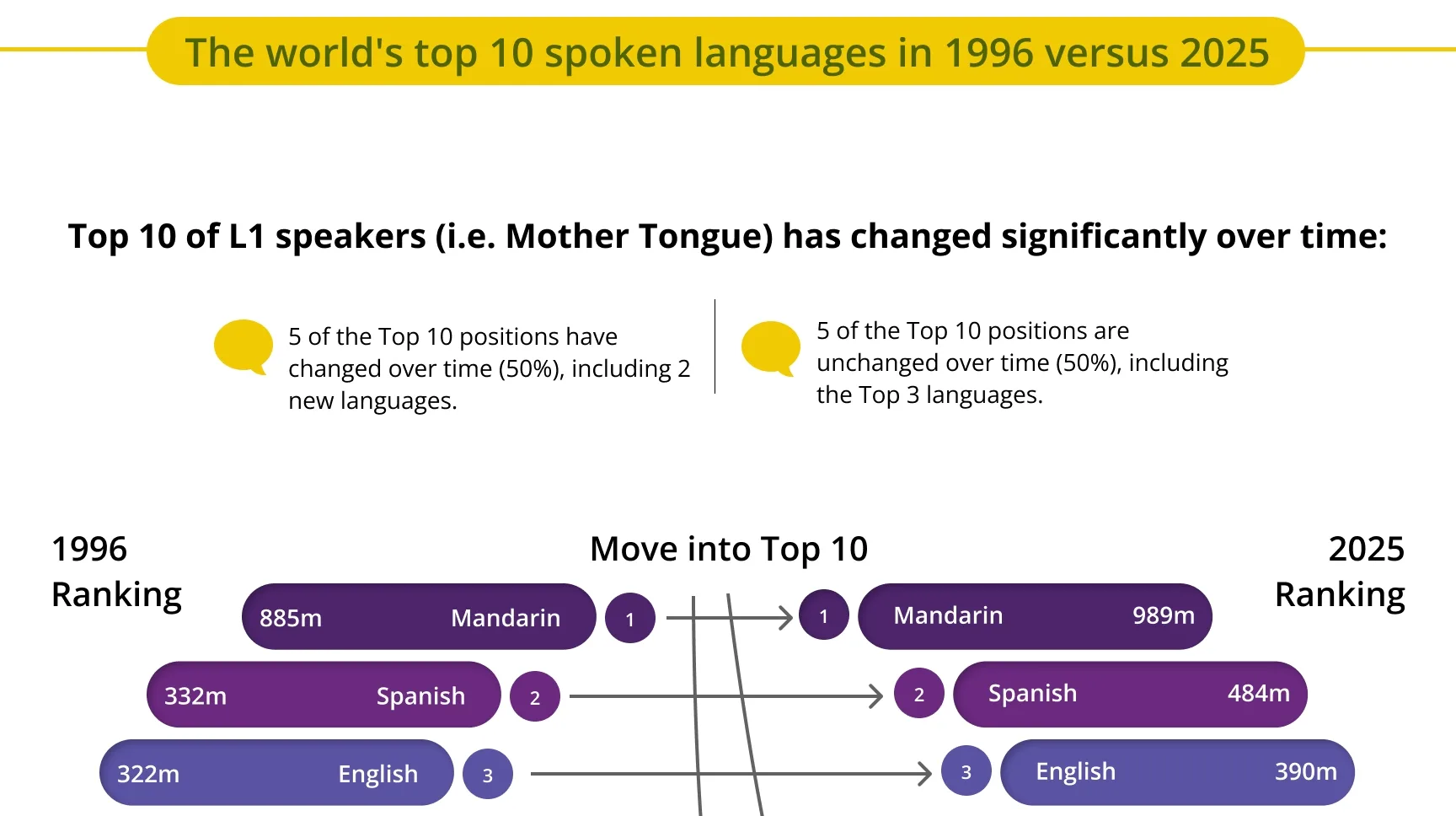 The world's top 10 spoken languages in 1996 versus 2025

Top 10 of L1 speakers (i.e. Mother Tongue) has changed significantly over time:

5 of the Top 10 positions have changed over time (50%), including 2 new languages.

5 of the Top 10 positions are unchanged over time (50%), including the Top 3 languages.

1996 Ranking

Move into Top 10

2025 Ranking

885m Mandarin 1

1 Mandarin 989m

332m Spanish 2

2 Spanish 484m

322m English 3

3 English 390m